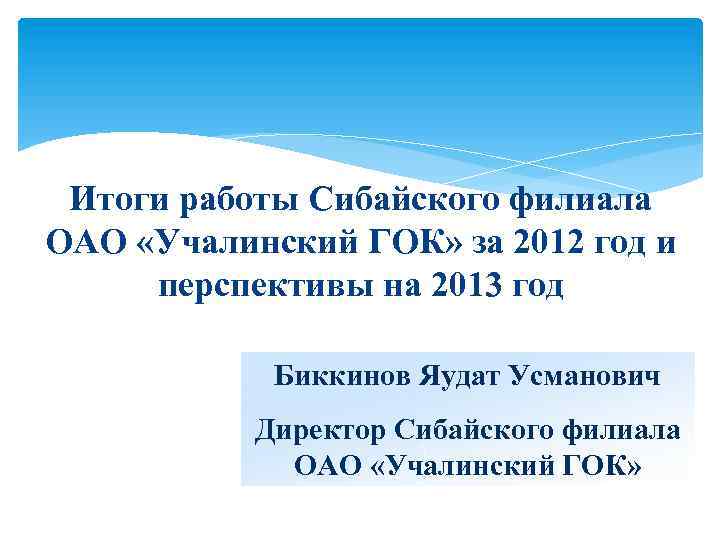 Итоги работы Сибайского филиала ОАО «Учалинский ГОК» за 2012 год и перспективы на 2013 год

Биккинов Яудат Усманович

Директор Сибайского филиала ОАО «Учалинский ГОК»